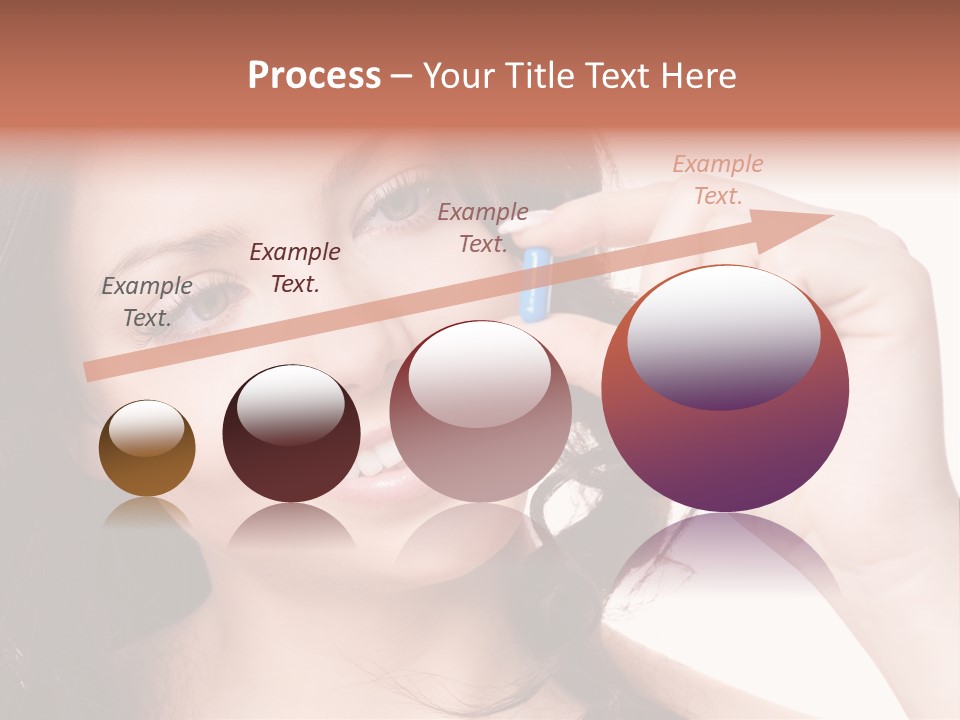 Process – Your Title Text Here

Example Text.

Example Text.

Example Text.

Example Text.